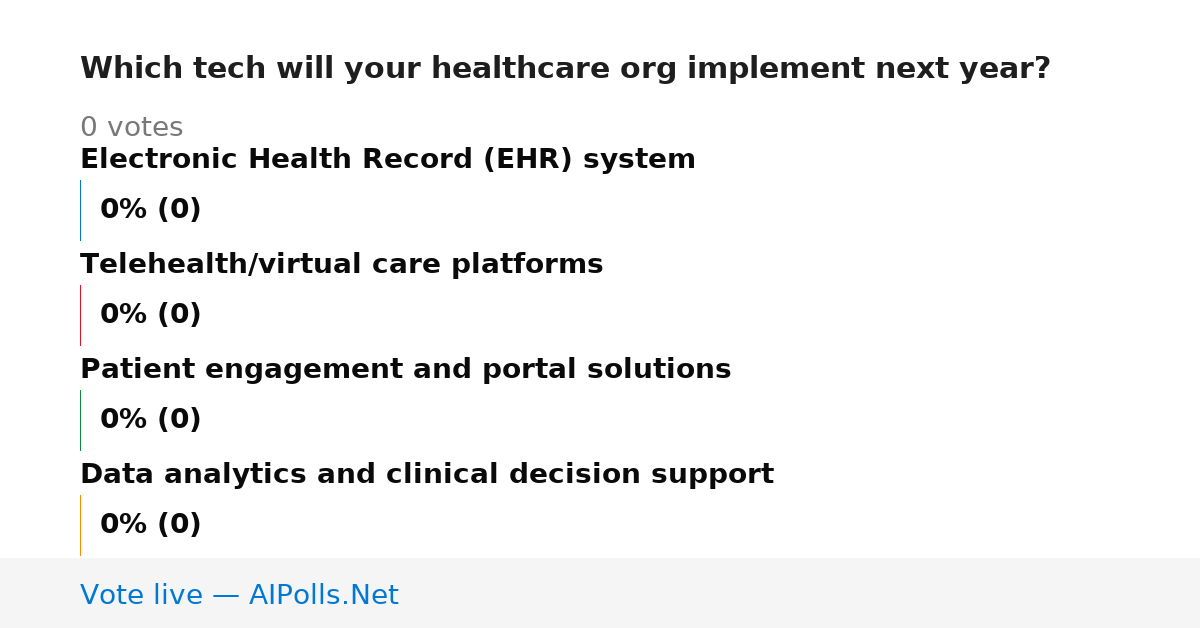 Which tech will your healthcare org implement next year?

0 votes

Electronic Health Record (EHR) system

0% (0)

Telehealth/virtual care platforms

0% (0)

Patient engagement and portal solutions

0% (0)

Data analytics and clinical decision support

0% (0)

Vote live — AIPolls.Net